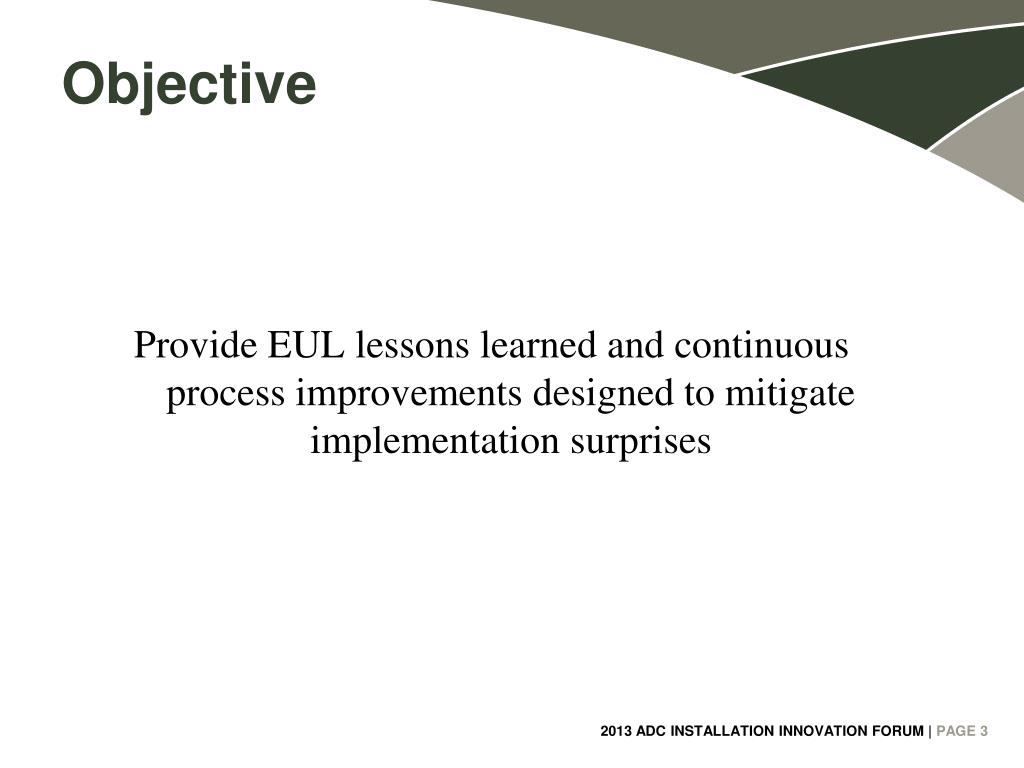 Objective

Provide EUL lessons learned and continuous process improvements designed to mitigate implementation surprises

2013 ADC INSTALLATION INNOVATION FORUM | PAGE 3